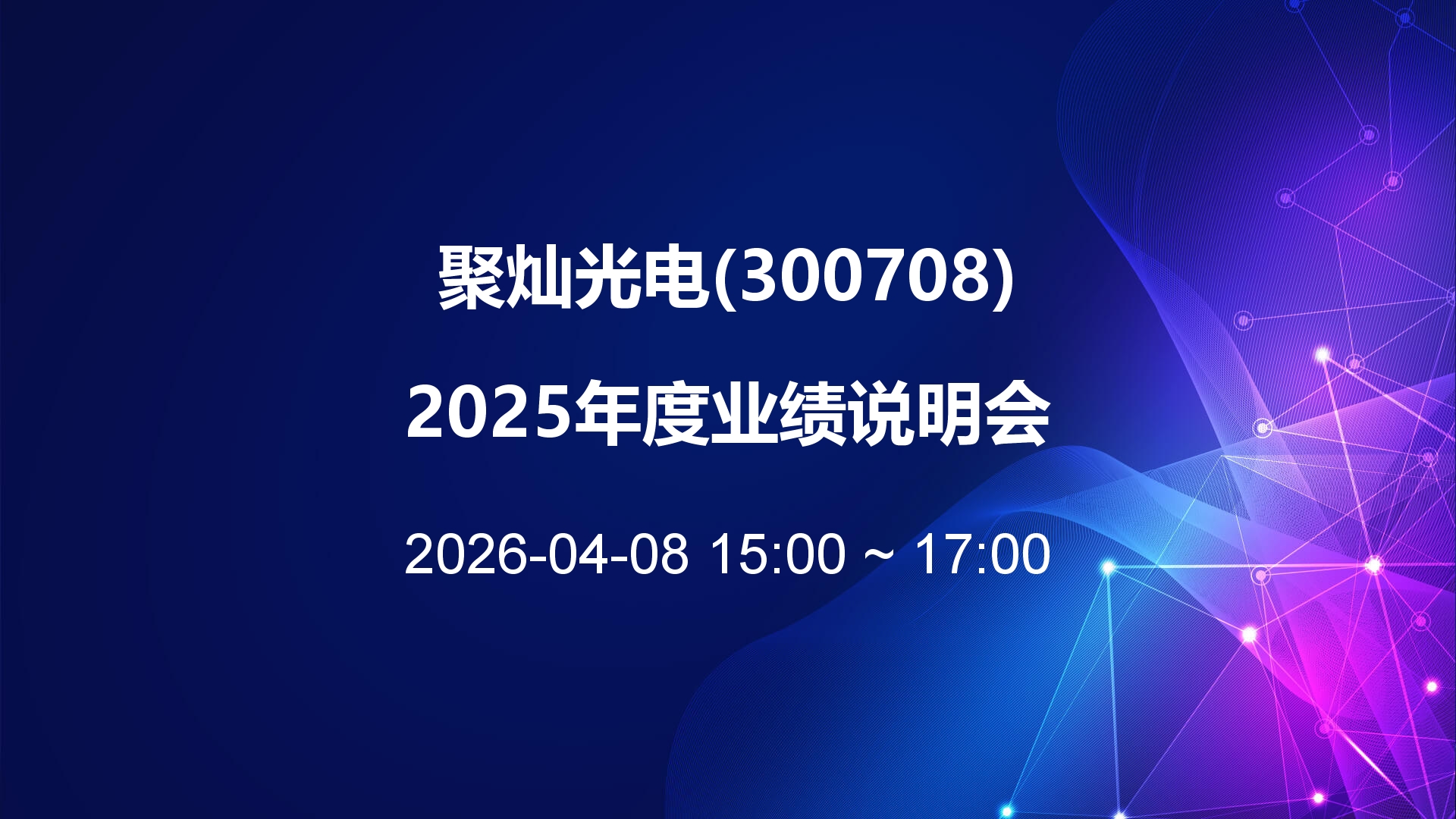 聚灿光电(300708)

2025年度业绩说明会

2026-04-08 15:00 ~ 17:00